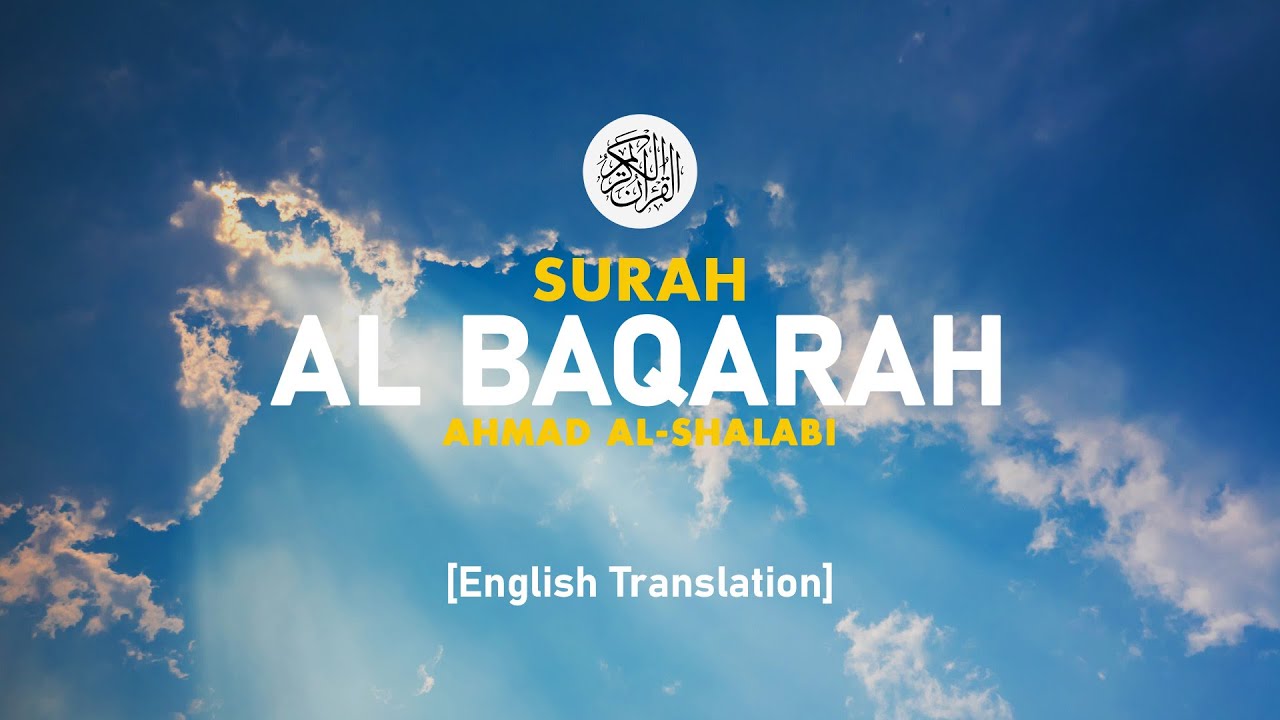 القرآن الكريم

SURAH
AL BAQARAH
AHMAD AL-SHALABI

[English Translation]